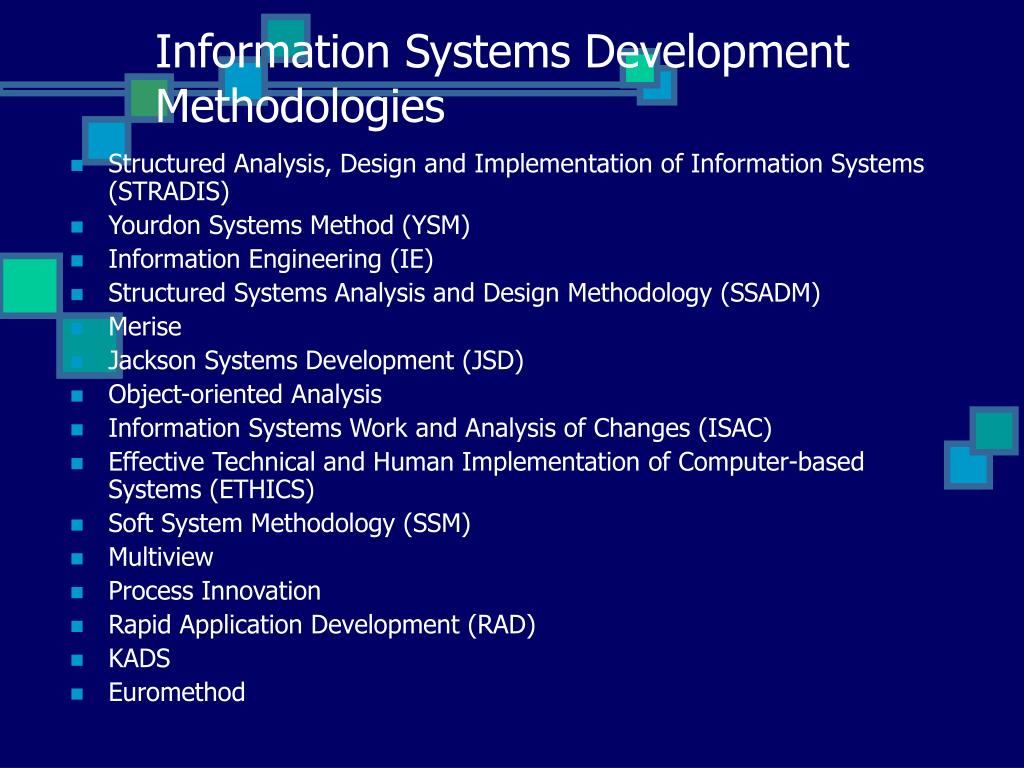 Information Systems Development Methodologies

- Structured Analysis, Design and Implementation of Information Systems (STRADIS)
- Yourdon Systems Method (YSM)
- Information Engineering (IE)
- Structured Systems Analysis and Design Methodology (SSADM)
- Merise
- Jackson Systems Development (JSD)
- Object-oriented Analysis
- Information Systems Work and Analysis of Changes (ISAC)
- Effective Technical and Human Implementation of Computer-based Systems (ETHICS)
- Soft System Methodology (SSM)
- Multiview
- Process Innovation
- Rapid Application Development (RAD)
- KADS
- Euromethod